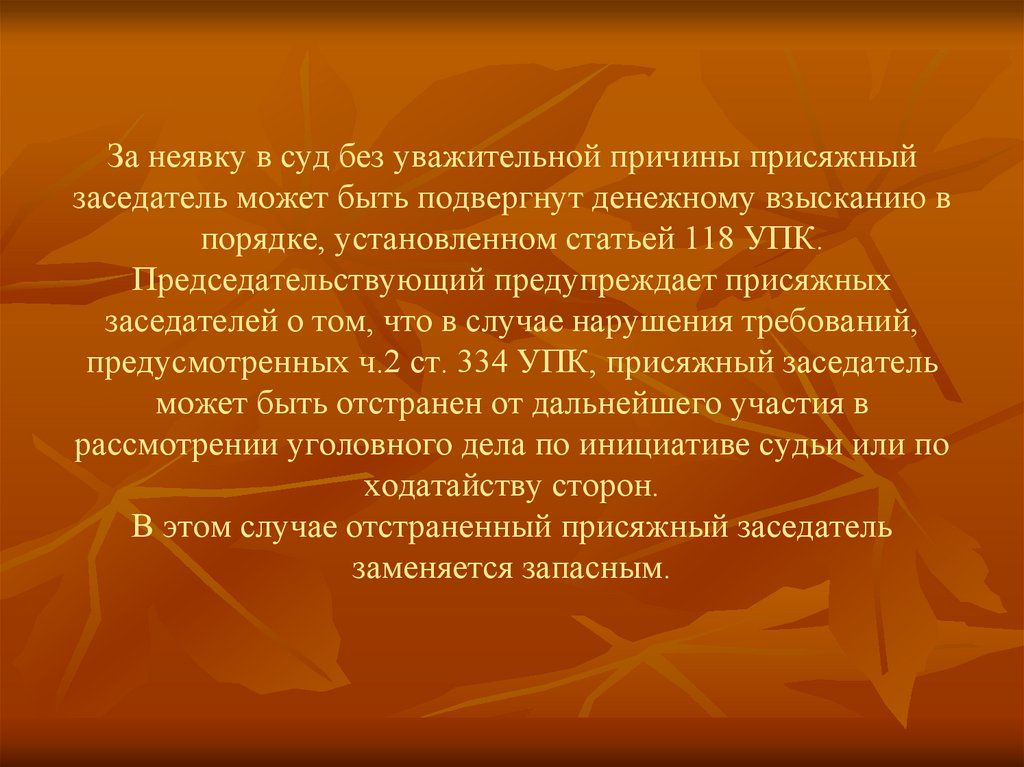 За неявку в суд без уважительной причины присяжный заседатель может быть подвергнут денежному взысканию в порядке, установленном статьей 118 УПК.
Председательствующий предупреждает присяжных заседателей о том, что в случае нарушения требований, предусмотренных ч.2 ст. 334 УПК, присяжный заседатель может быть отстранен от дальнейшего участия в рассмотрении уголовного дела по инициативе судьи или по ходатайству сторон.
В этом случае отстраненный присяжный заседатель заменяется запасным.